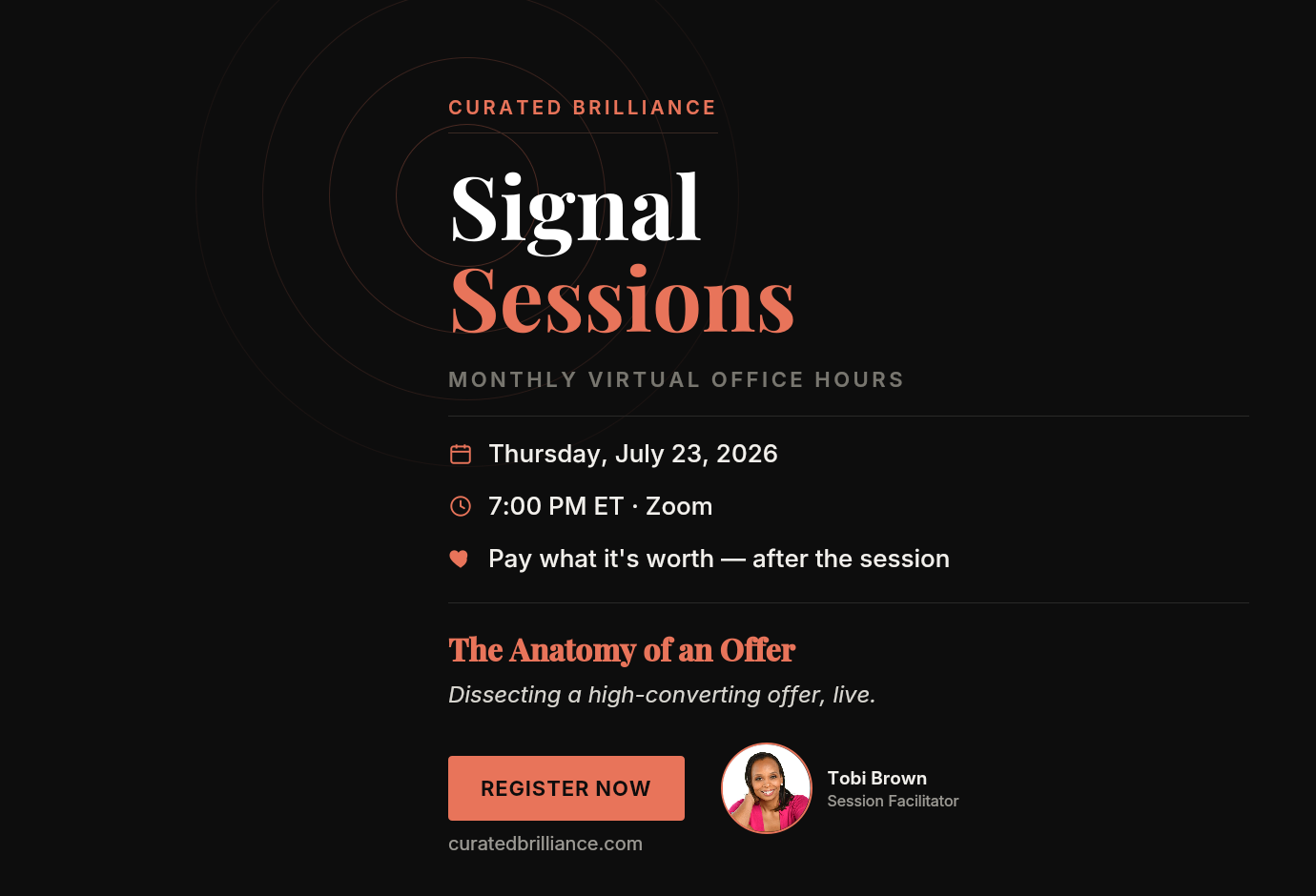 CURATED BRILLIANCE

Signal
Sessions

MONTHLY VIRTUAL OFFICE HOURS

Thursday, July 23, 2026

7:00 PM ET · Zoom

Pay what it's worth — after the session

The Anatomy of an Offer

Dissecting a high-converting offer, live.

REGISTER NOW

Tobi Brown
Session Facilitator

curatedbrilliance.com